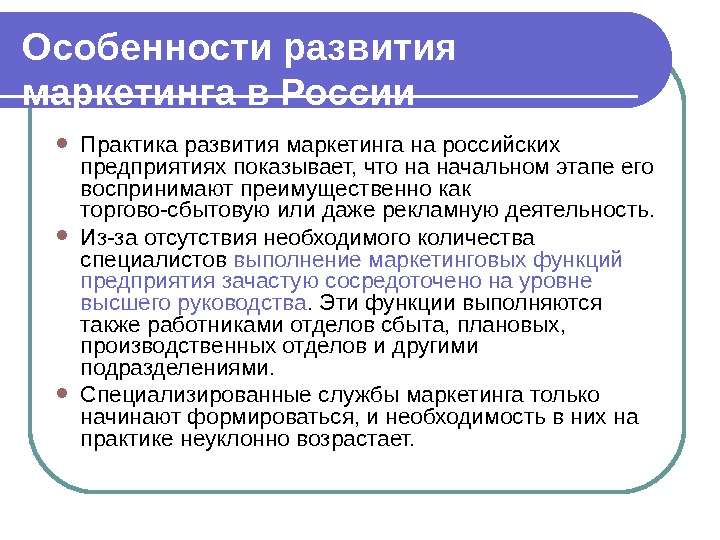 Особенности развития маркетинга в России

- Практика развития маркетинга на российских предприятиях показывает, что на начальном этапе его воспринимают преимущественно как торгово-сбытовую или даже рекламную деятельность.
- Из-за отсутствия необходимого количества специалистов выполнение маркетинговых функций предприятия зачастую сосредоточено на уровне высшего руководства. Эти функции выполняются также работниками отделов сбыта, плановых, производственных отделов и другими подразделениями.
- Специализированные службы маркетинга только начинают формироваться, и необходимость в них на практике неуклонно возрастает.